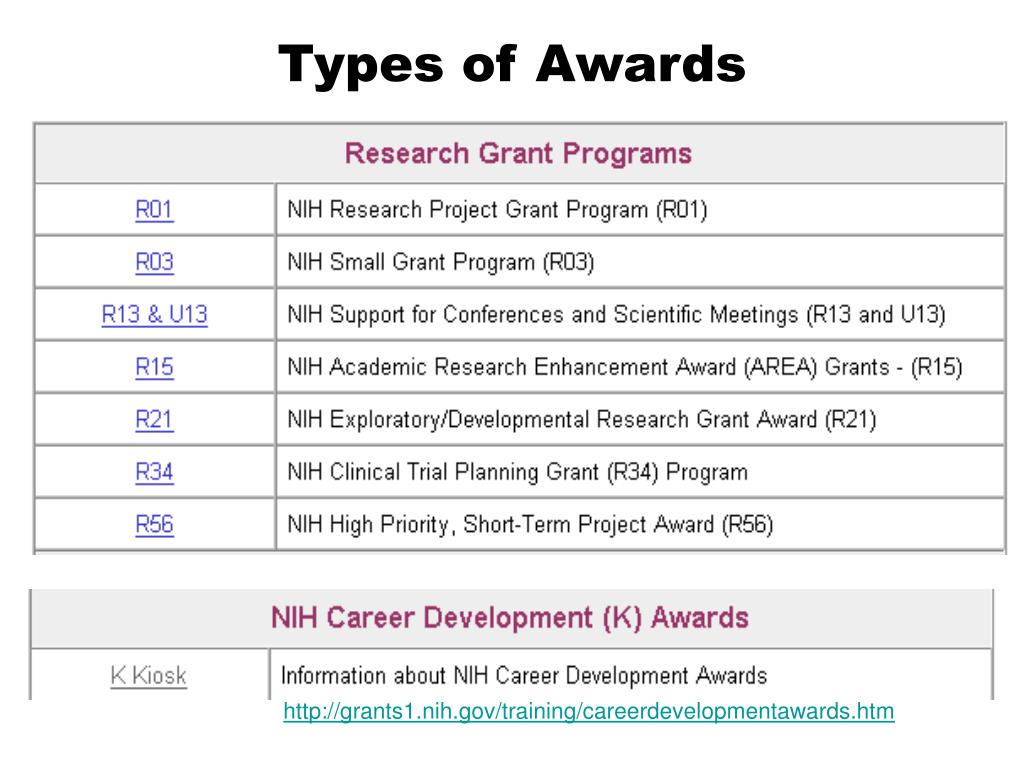 Types of Awards

| Research Grant Programs | |
|---|---|
| R01 | NIH Research Project Grant Program (R01) |
| R03 | NIH Small Grant Program (R03) |
| R13 & U13 | NIH Support for Conferences and Scientific Meetings (R13 and U13) |
| R15 | NIH Academic Research Enhancement Award (AREA) Grants - (R15) |
| R21 | NIH Exploratory/Developmental Research Grant Award (R21) |
| R34 | NIH Clinical Trial Planning Grant (R34) Program |
| R56 | NIH High Priority, Short-Term Project Award (R56) |

| NIH Career Development (K) Awards | |
|---|---|
| K Kiosk | Information about NIH Career Development Awards |

http://grants1.nih.gov/training/careerdevelopmentawards.htm